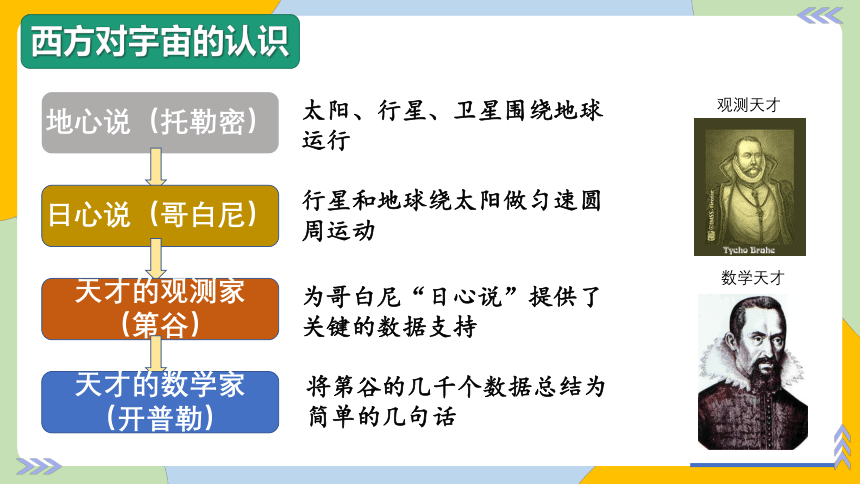 西方对宇宙的认识

地心说（托勒密）

太阳、行星、卫星围绕地球运行

日心说（哥白尼）

行星和地球绕太阳做匀速圆周运动

天才的观测家（第谷）

为哥白尼“日心说”提供了关键的数据支持

天才的数学家（开普勒）

将第谷的几千个数据总结为简单的几句话

观测天才

Tycho Brahe

数学天才